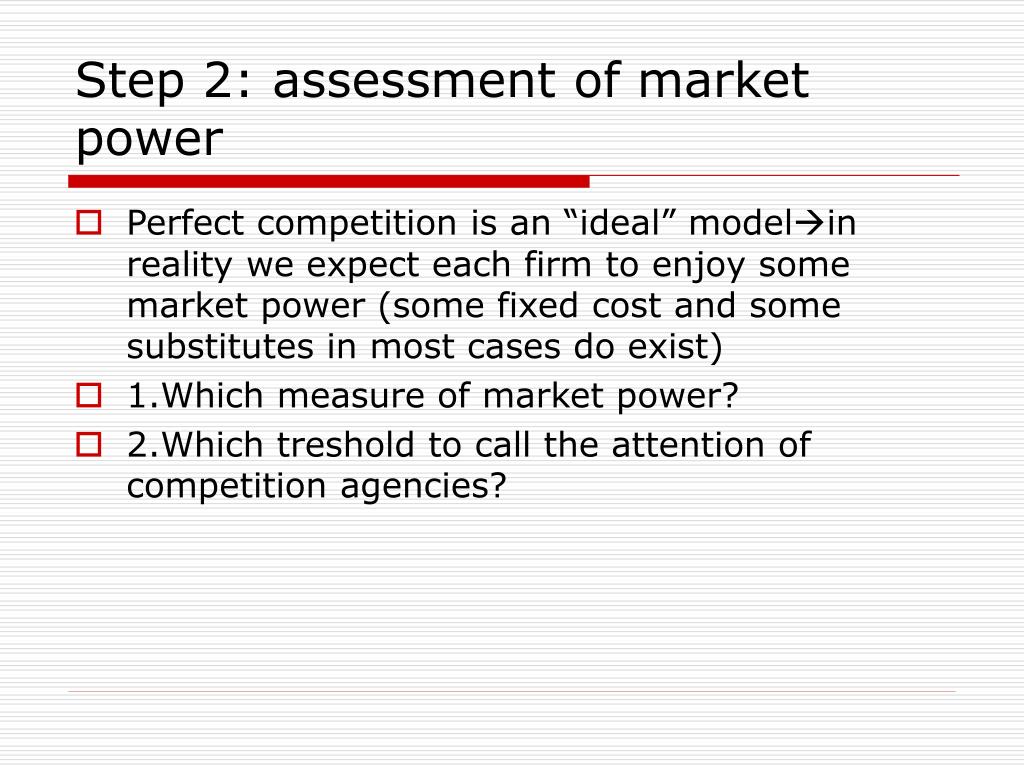 Step 2: assessment of market power

Perfect competition is an “ideal” model→in reality we expect each firm to enjoy some market power (some fixed cost and some substitutes in most cases do exist)

1.Which measure of market power?

2.Which treshold to call the attention of competition agencies?